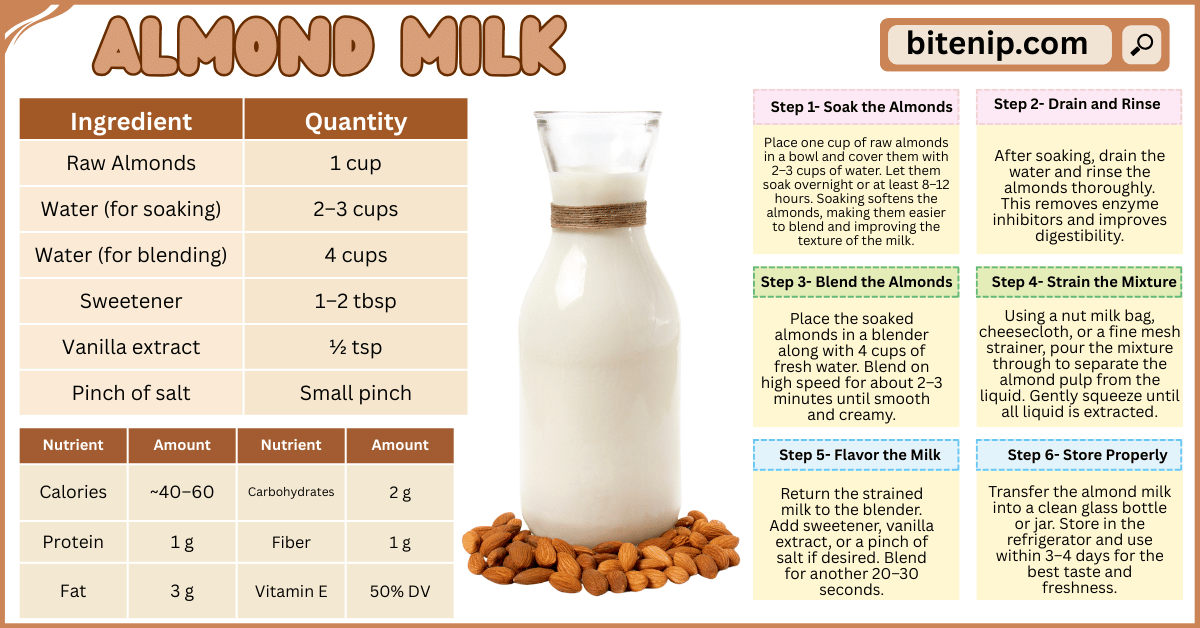 ALMOND MILK

bitenip.com

| Ingredient | Quantity |
|---|---|
| Raw Almonds | 1 cup |
| Water (for soaking) | 2–3 cups |
| Water (for blending) | 4 cups |
| Sweetener | 1–2 tbsp |
| Vanilla extract | ½ tsp |
| Pinch of salt | Small pinch |

| Nutrient | Amount | Nutrient | Amount |
|---|---|---|---|
| Calories | ~40–60 | Carbohydrates | 2 g |
| Protein | 1 g | Fiber | 1 g |
| Fat | 3 g | Vitamin E | 50% DV |

Step 1- Soak the Almonds

Place one cup of raw almonds in a bowl and cover them with 2–3 cups of water. Let them soak overnight or at least 8–12 hours. Soaking softens the almonds, making them easier to blend and improving the texture of the milk.

Step 2- Drain and Rinse

After soaking, drain the water and rinse the almonds thoroughly. This removes enzyme inhibitors and improves digestibility.

Step 3- Blend the Almonds

Place the soaked almonds in a blender along with 4 cups of fresh water. Blend on high speed for about 2–3 minutes until smooth and creamy.

Step 4- Strain the Mixture

Using a nut milk bag, cheesecloth, or a fine mesh strainer, pour the mixture through to separate the almond pulp from the liquid. Gently squeeze until all liquid is extracted.

Step 5- Flavor the Milk

Return the strained milk to the blender. Add sweetener, vanilla extract, or a pinch of salt if desired. Blend for another 20–30 seconds.

Step 6- Store Properly

Transfer the almond milk into a clean glass bottle or jar. Store in the refrigerator and use within 3–4 days for the best taste and freshness.